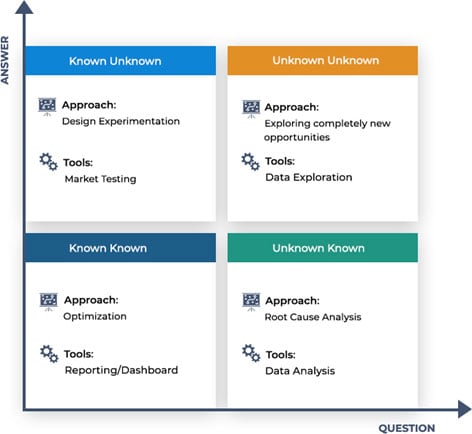 ANSWER

Known Unknown

Approach:
Design Experimentation

Tools:
Market Testing

Unknown Unknown

Approach:
Exploring completely new opportunities

Tools:
Data Exploration

Known Known

Approach:
Optimization

Tools:
Reporting/Dashboard

Unknown Known

Approach:
Root Cause Analysis

Tools:
Data Analysis

QUESTION